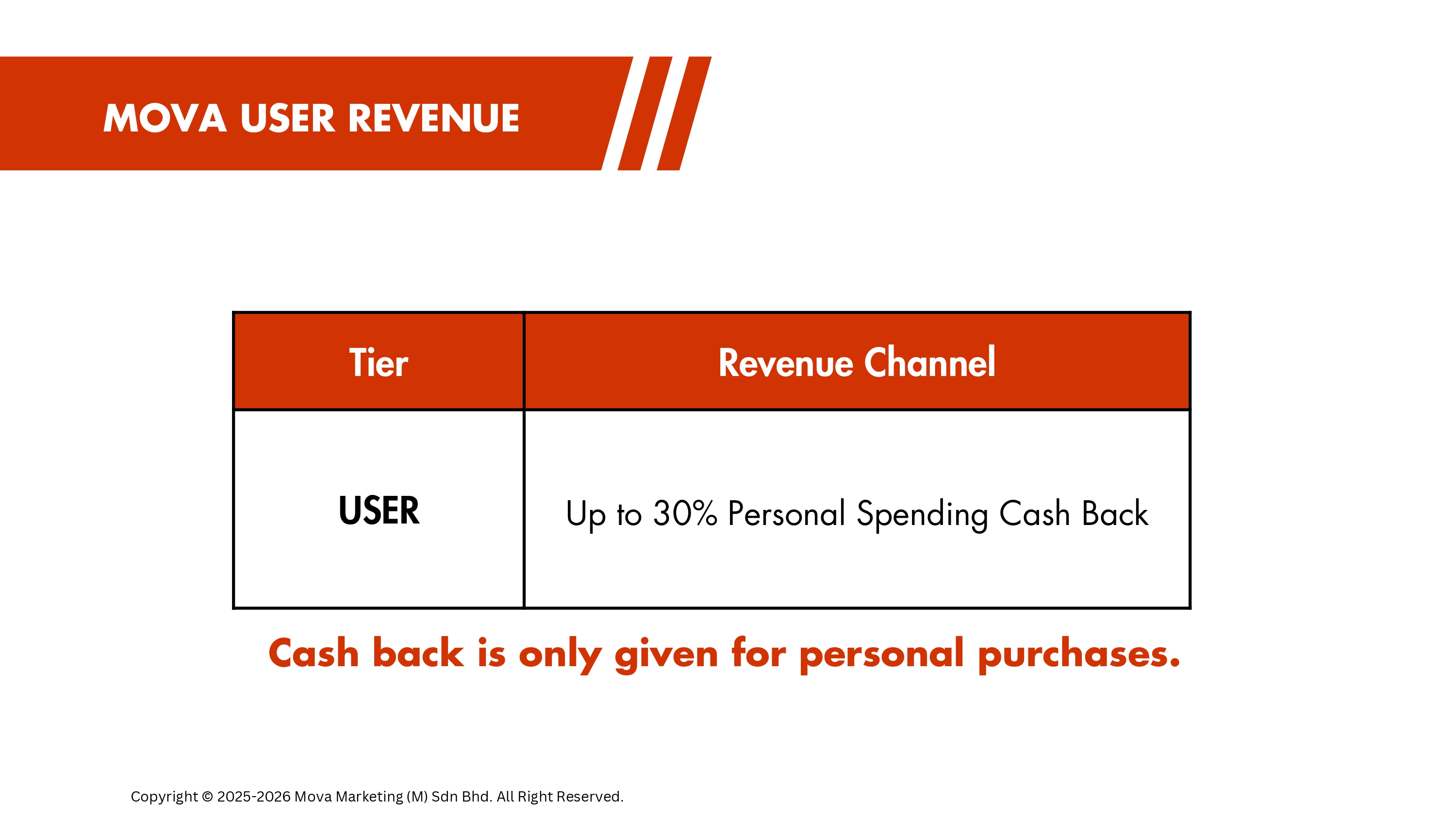 MOVA USER REVENUE

| Tier | Revenue Channel |
|---|---|
| USER | Up to 30% Personal Spending Cash Back |

Cash back is only given for personal purchases.

Copyright © 2025-2026 Mova Marketing (M) Sdn Bhd. All Right Reserved.